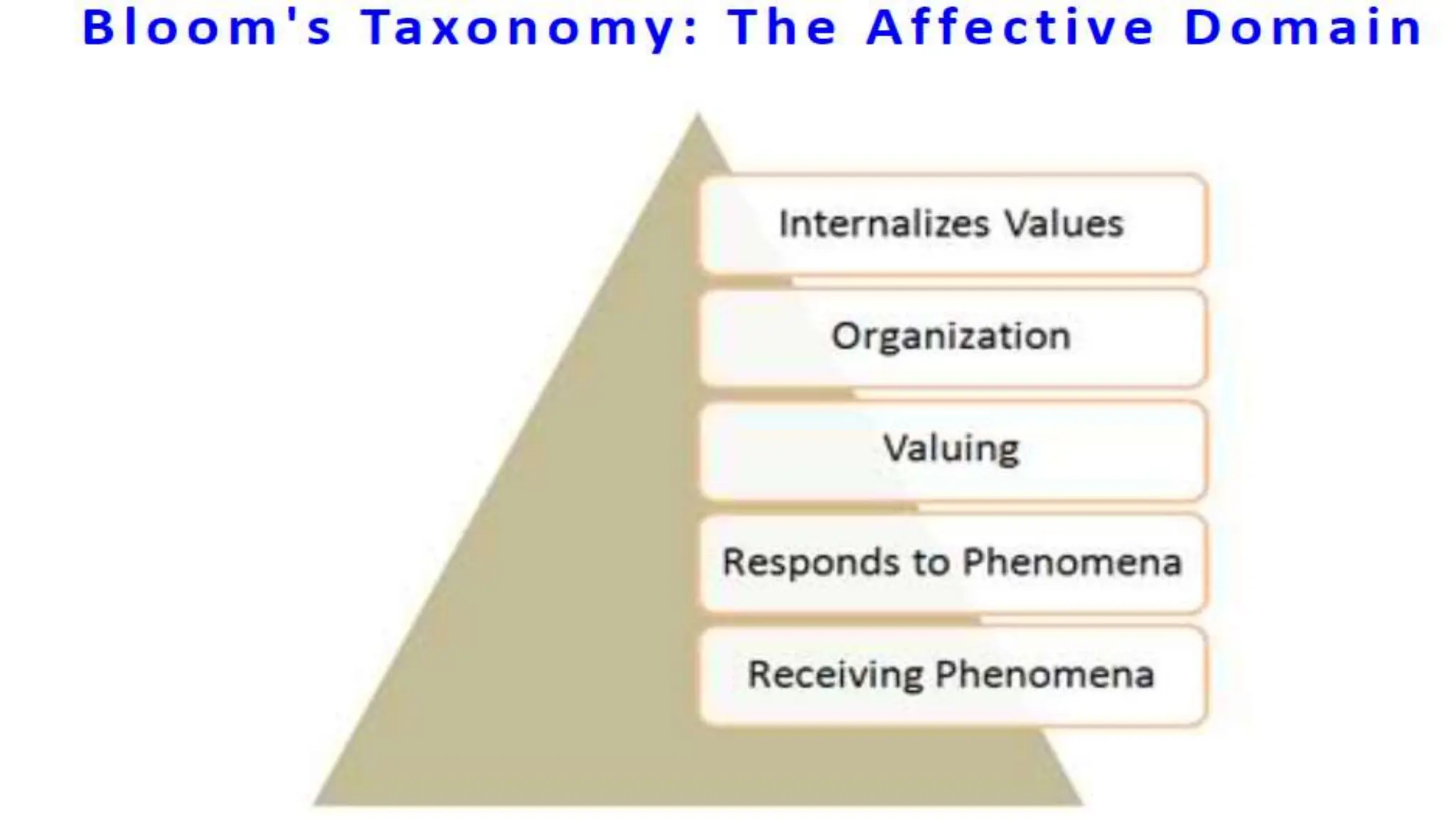 Bloom's Taxonomy: The Affective Domain

Internalizes Values

Organization

Valuing

Responds to Phenomena

Receiving Phenomena